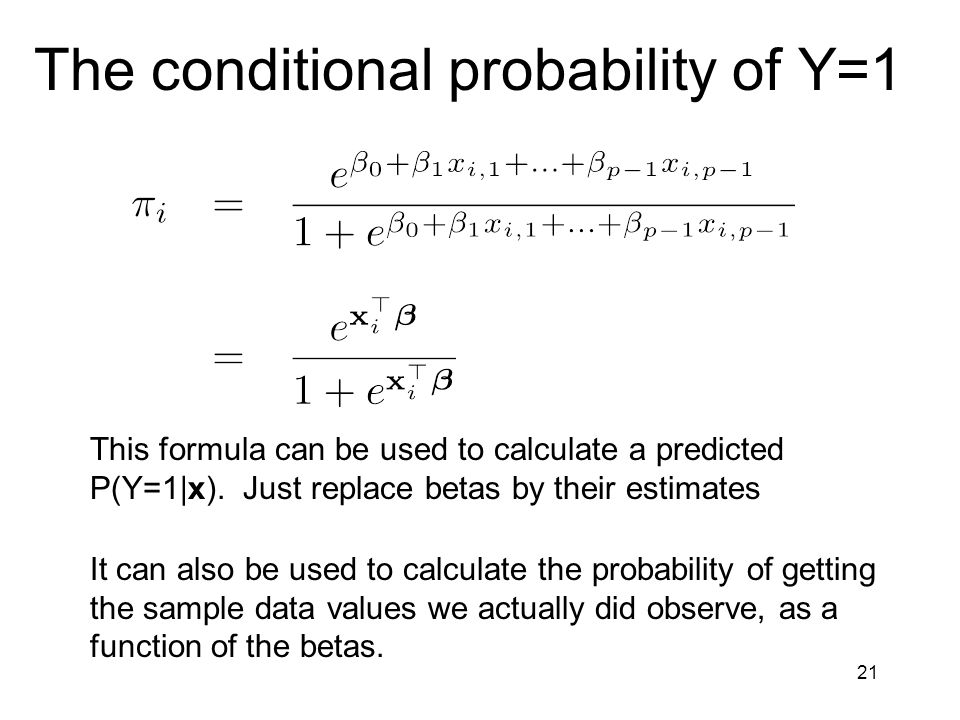 The conditional probability of Y=1

$\pi_i = \frac{e^{\beta_0+\beta_1 x_{i,1}+\ldots+\beta_{p-1}x_{i,p-1}}}{1+e^{\beta_0+\beta_1 x_{i,1}+\ldots+\beta_{p-1}x_{i,p-1}}}$

$= \frac{e^{\mathbf{x}_i^\top \boldsymbol{\beta}}}{1+e^{\mathbf{x}_i^\top \boldsymbol{\beta}}}$

This formula can be used to calculate a predicted P(Y=1|**x**). Just replace betas by their estimates

It can also be used to calculate the probability of getting the sample data values we actually did observe, as a function of the betas.

21